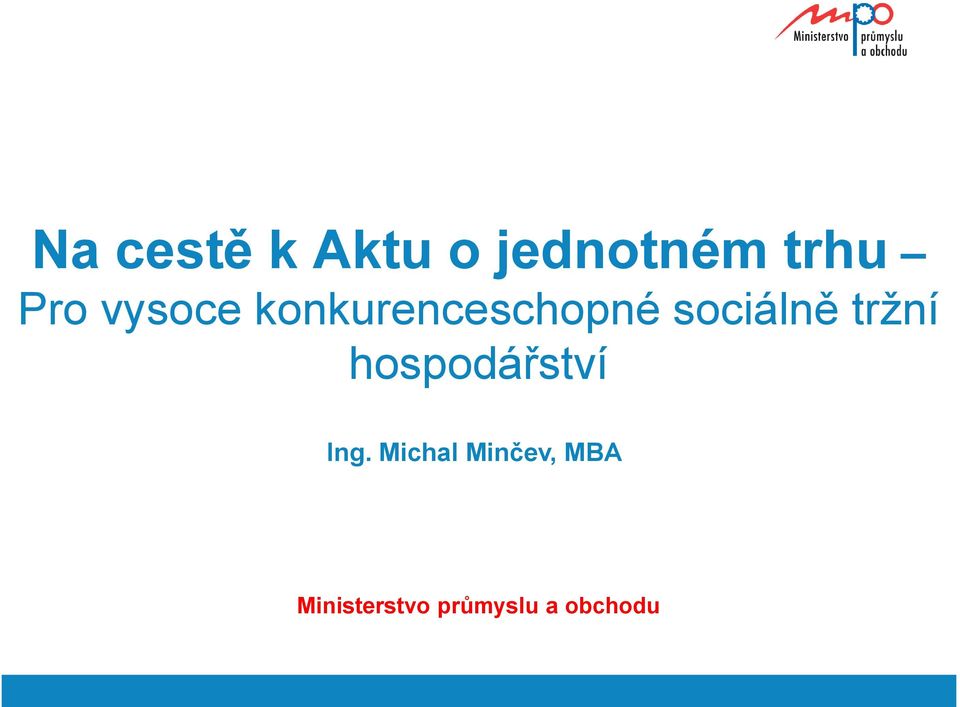 mpo
Ministerstvo průmyslu a obchodu

Na cestě k Aktu o jednotném trhu –
Pro vysoce konkurenceschopné sociálně tržní hospodářství

Ing. Michal Minčev, MBA

Ministerstvo průmyslu a obchodu